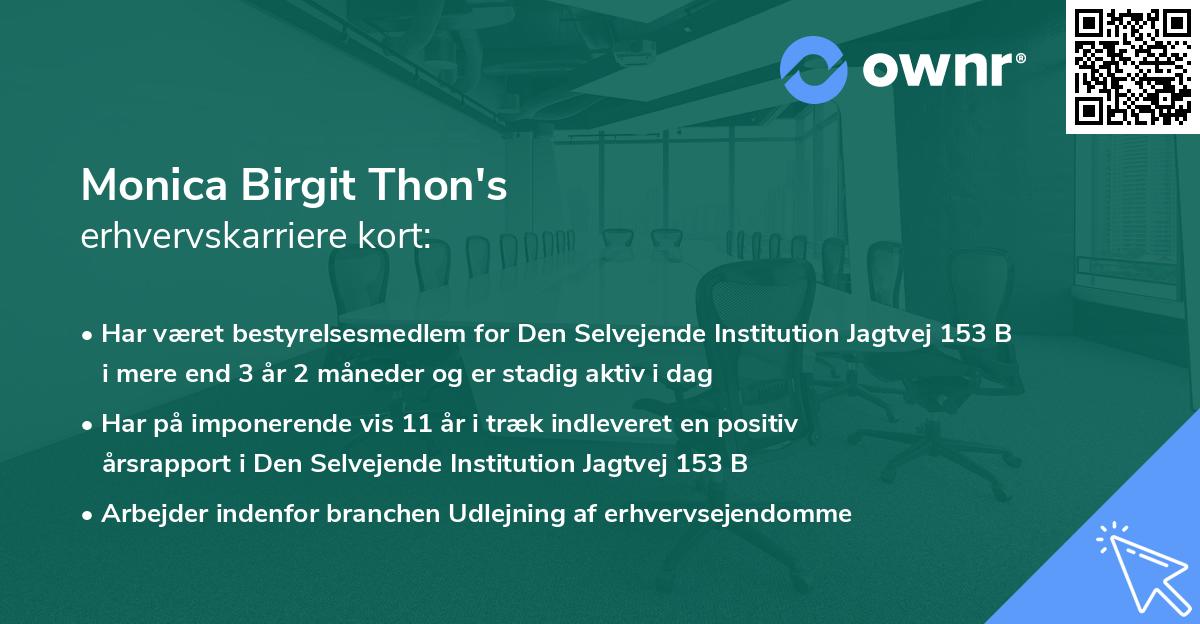 ownr®

Monica Birgit Thon's
erhvervskarriere kort:

• Har været bestyrelsesmedlem for Den Selvejende Institution Jagtvej 153 B i mere end 3 år 2 måneder og er stadig aktiv i dag

• Har på imponerende vis 11 år i træk indleveret en positiv årsrapport i Den Selvejende Institution Jagtvej 153 B

• Arbejder indenfor branchen Udlejning af erhvervsejendomme